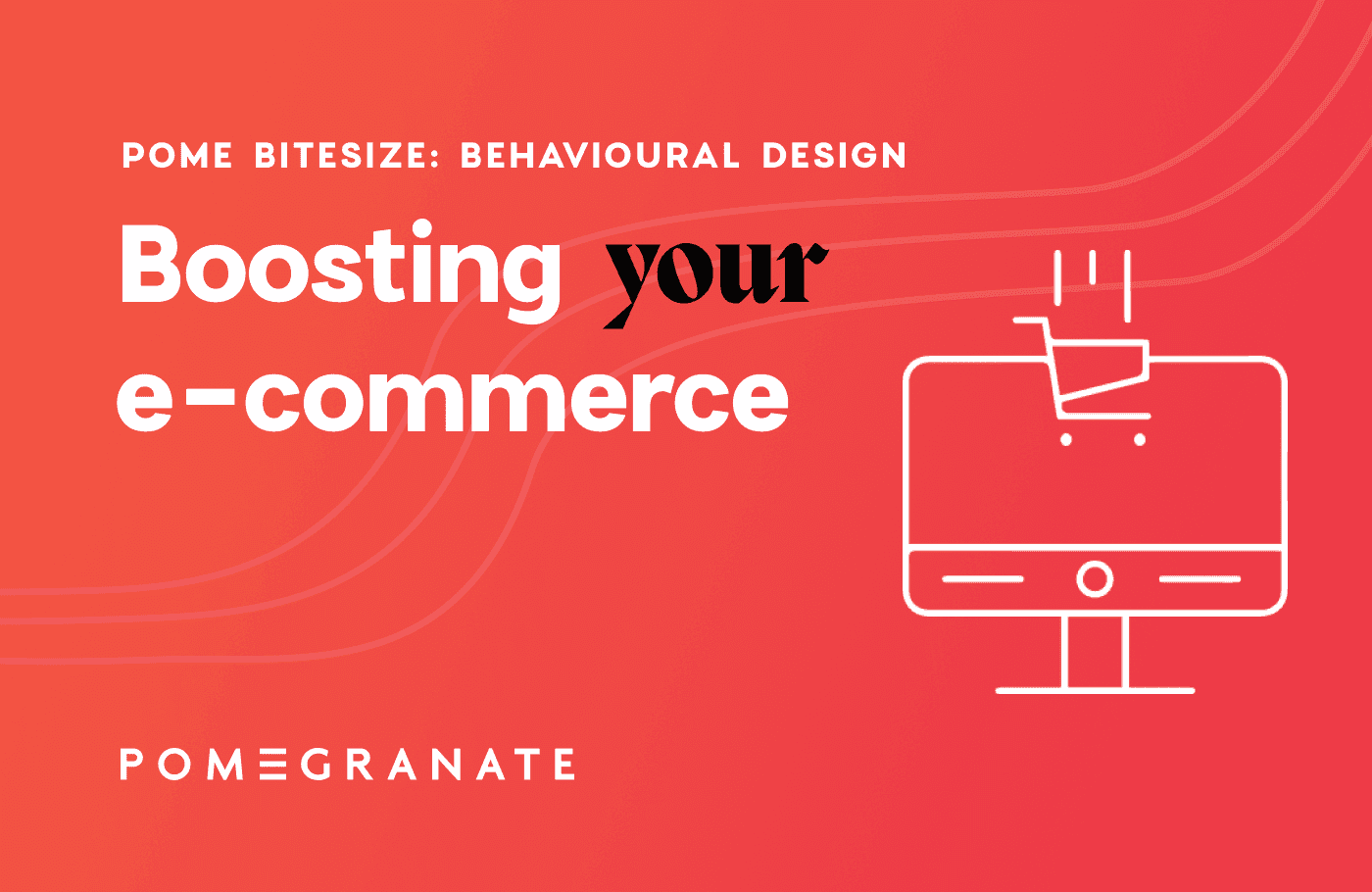 POME BITESIZE: BEHAVIOURAL DESIGN

Boosting your e-commerce

POMEGRANATE